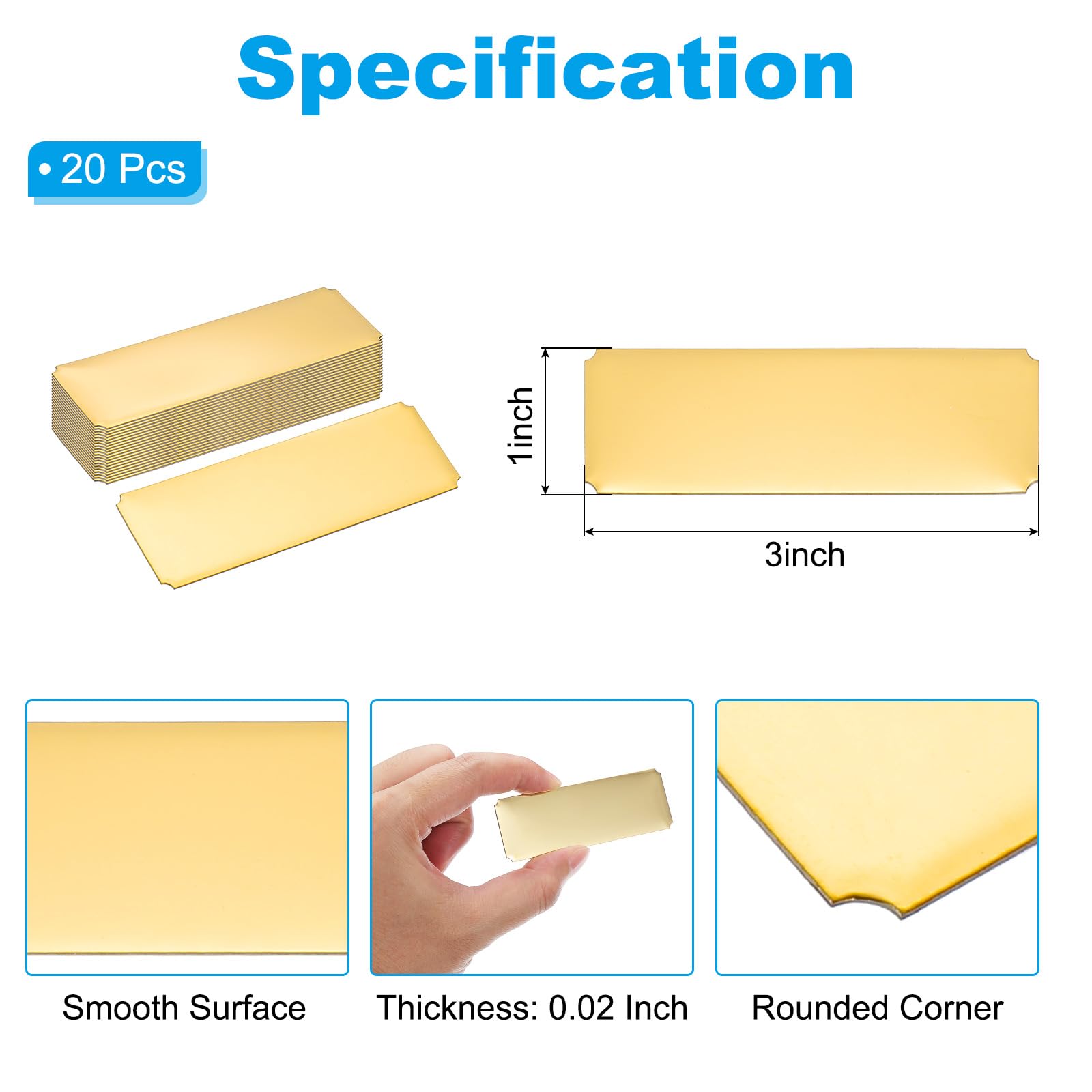 Specification

• 20 Pcs

1inch

3inch

Smooth Surface

Thickness: 0.02 Inch

Rounded Corner